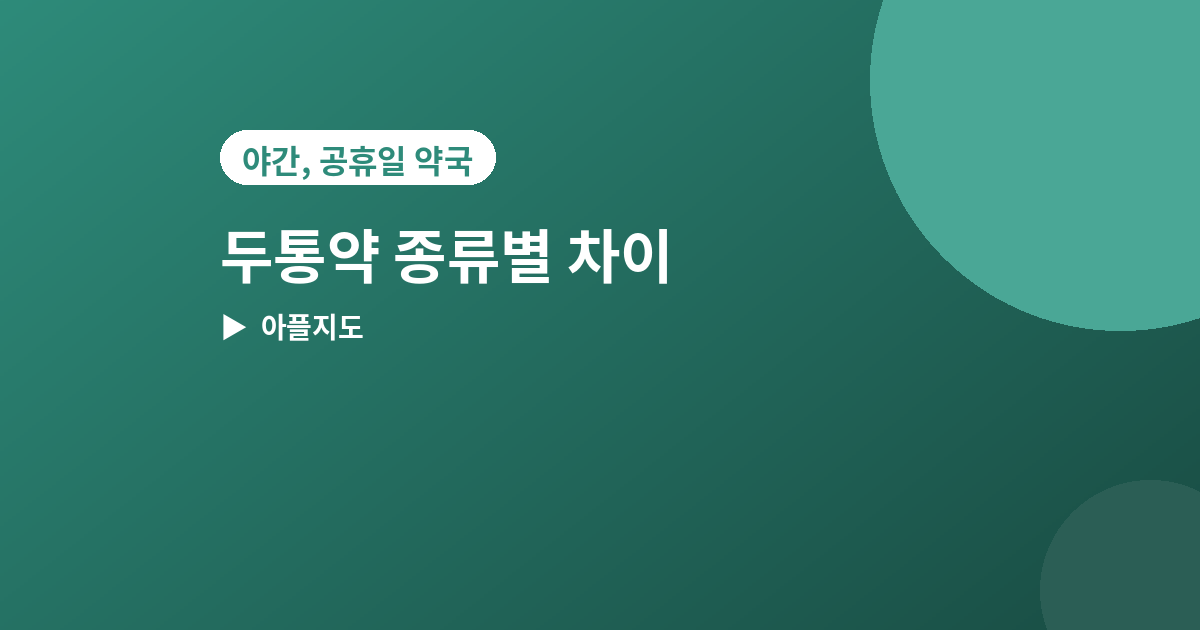 야간, 공휴일 약국

두통약 종류별 차이

▶ 아플지도